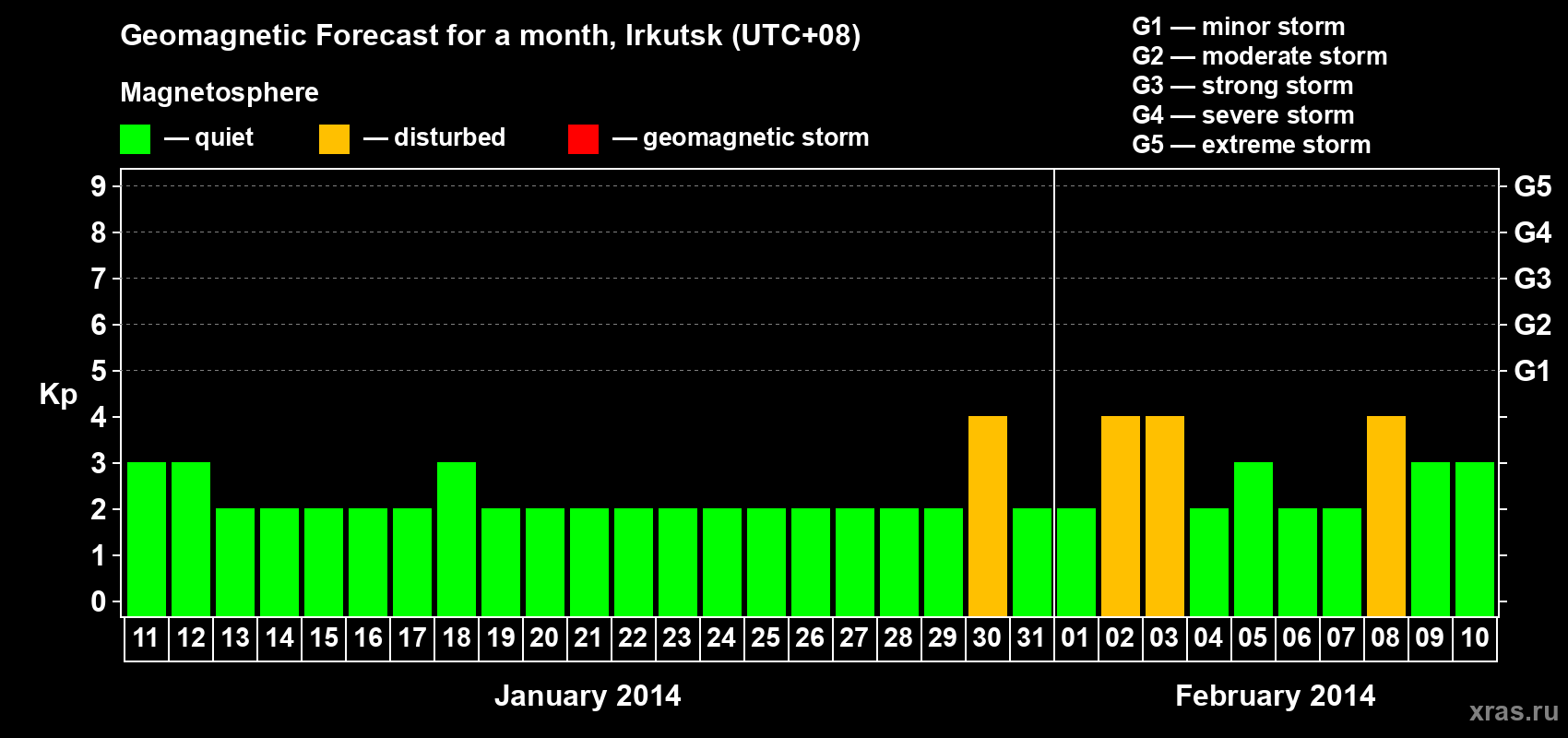 Geomagnetic Forecast for a month, Irkutsk (UTC+08)

Magnetosphere

— quiet — disturbed — geomagnetic storm

G1 — minor storm
G2 — moderate storm
G3 — strong storm
G4 — severe storm
G5 — extreme storm

Kp

9
8
7
6
5
4
3
2
1
0

G5
G4
G3
G2
G1

11 12 13 14 15 16 17 18 19 20 21 22 23 24 25 26 27 28 29 30 31 01 02 03 04 05 06 07 08 09 10

January 2014

February 2014

xras.ru